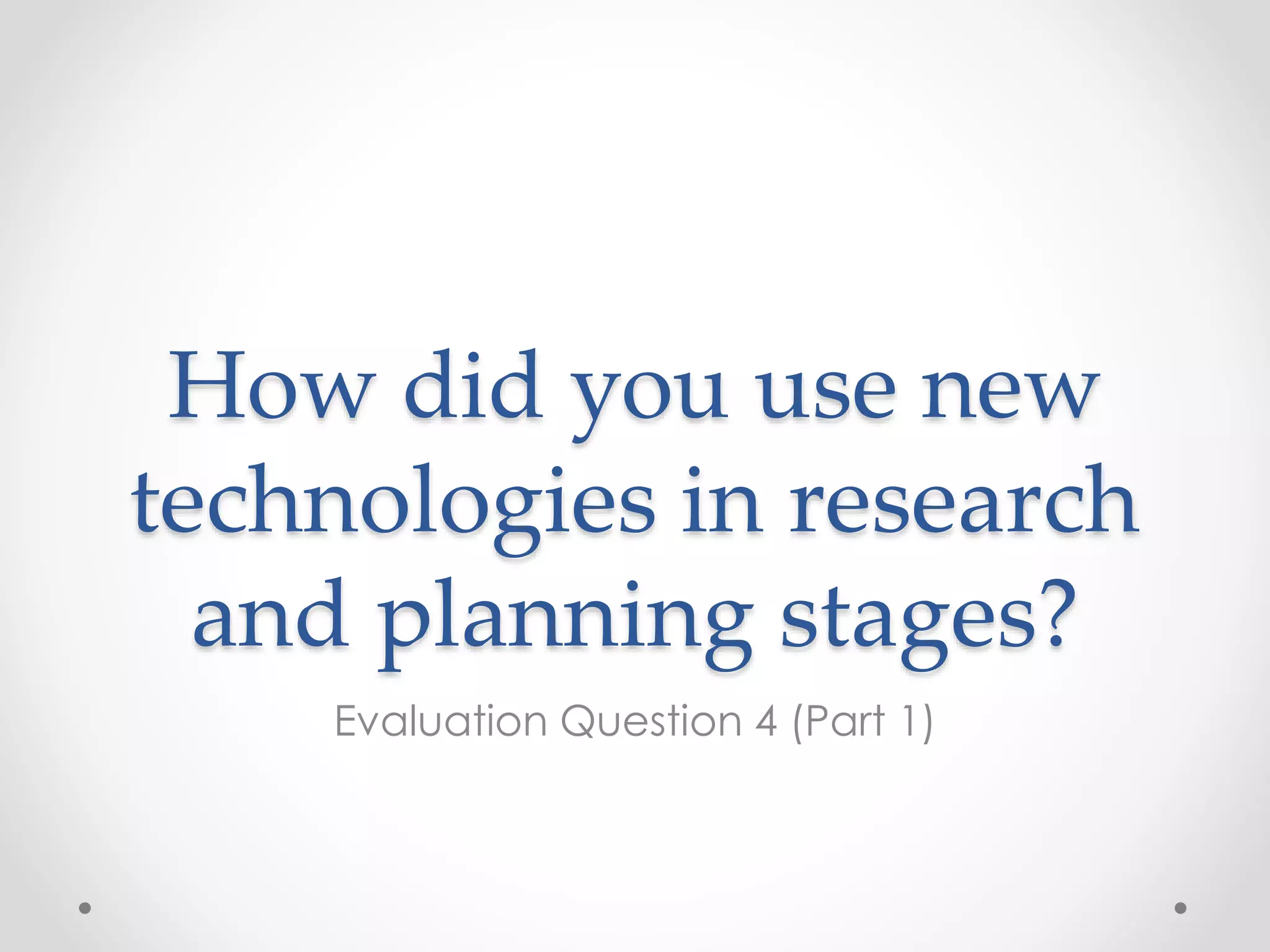 How did you use new technologies in research and planning stages?

Evaluation Question 4 (Part 1)